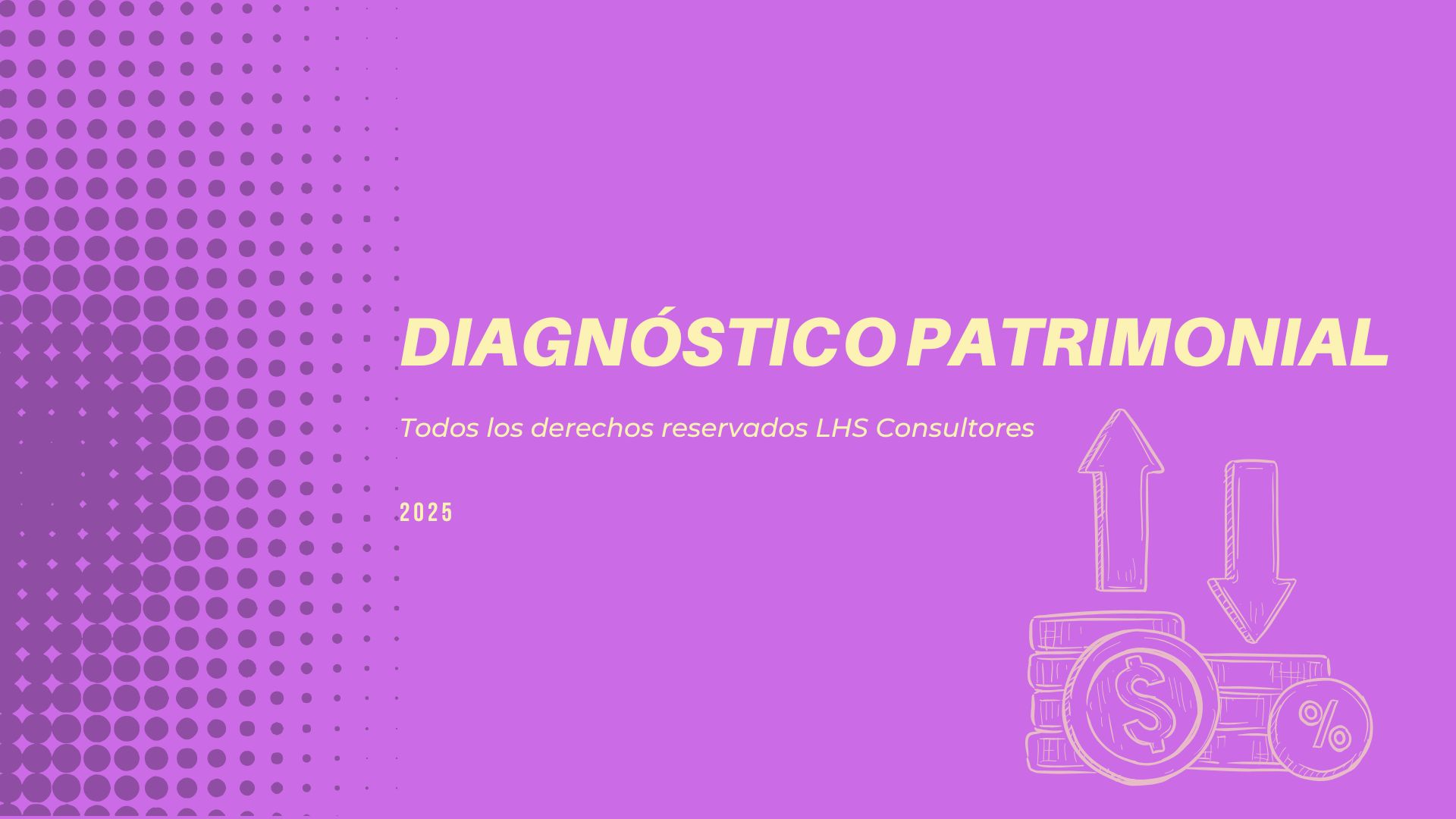 DIAGNÓSTICO PATRIMONIAL

Todos los derechos reservados LHS Consultores

2025

$

%